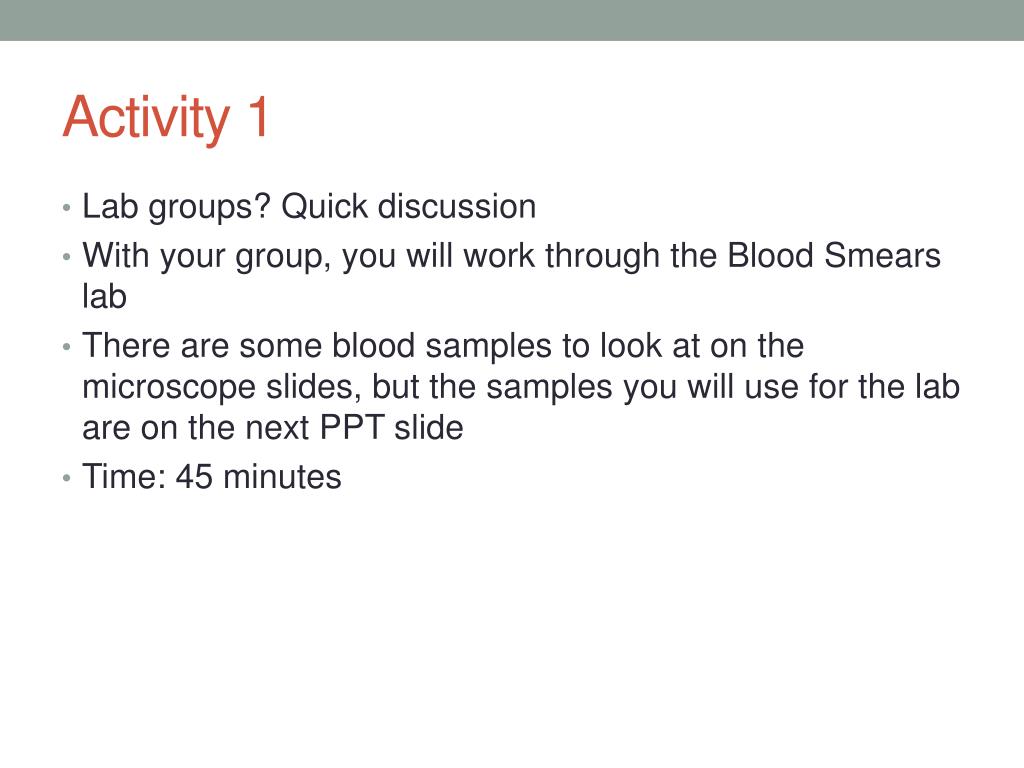 Activity 1

• Lab groups? Quick discussion
• With your group, you will work through the Blood Smears lab
• There are some blood samples to look at on the microscope slides, but the samples you will use for the lab are on the next PPT slide
• Time: 45 minutes